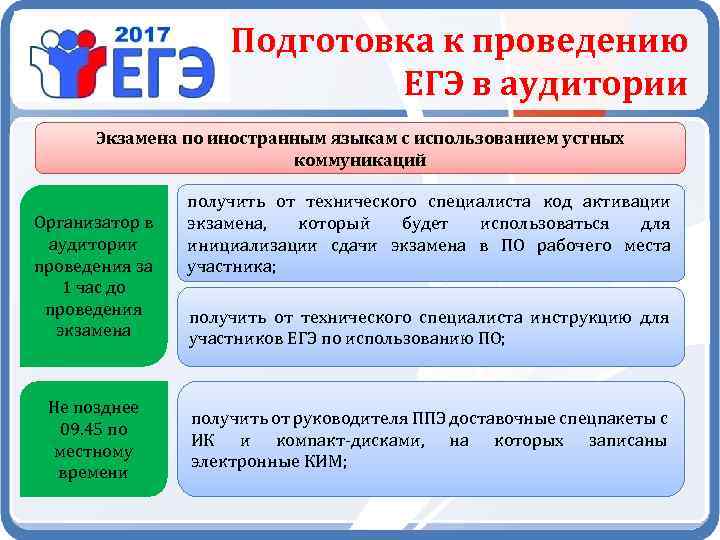 2017 ЕГЭ

Подготовка к проведению ЕГЭ в аудитории

Экзамена по иностранным языкам с использованием устных коммуникаций

Организатор в аудитории проведения за 1 час до проведения экзамена

получить от технического специалиста код активации экзамена, который будет использоваться для инициализации сдачи экзамена в ПО рабочего места участника;

получить от технического специалиста инструкцию для участников ЕГЭ по использованию ПО;

Не позднее 09.45 по местному времени

получить от руководителя ППЭ доставочные спецпакеты с ИК и компакт-дисками, на которых записаны электронные КИМ;